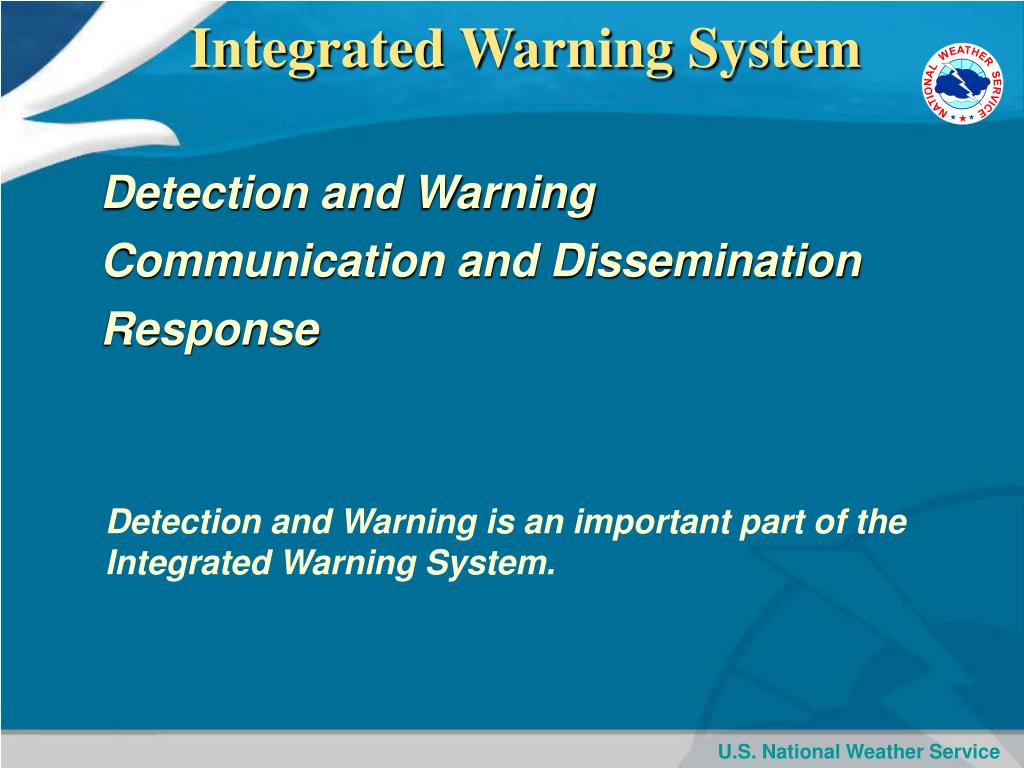 Integrated Warning System

NATIONAL WEATHER SERVICE

Detection and Warning

Communication and Dissemination

Response

Detection and Warning is an important part of the Integrated Warning System.

U.S. National Weather Service